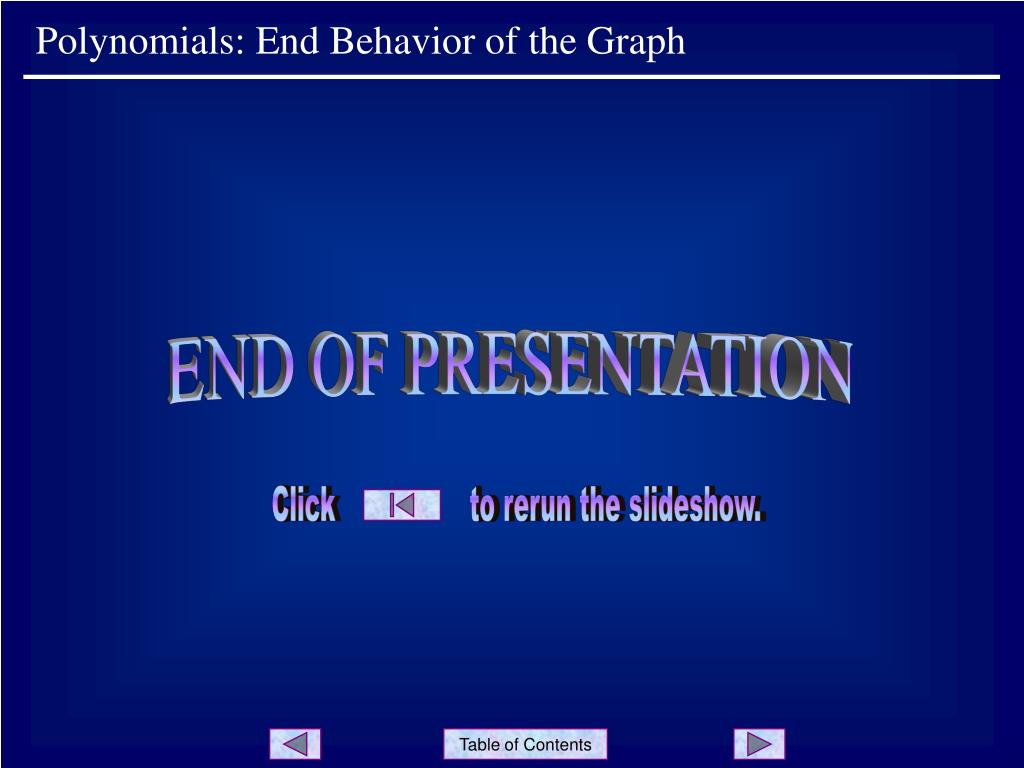 Polynomials: End Behavior of the Graph

END OF PRESENTATION

Click to rerun the slideshow.

Table of Contents